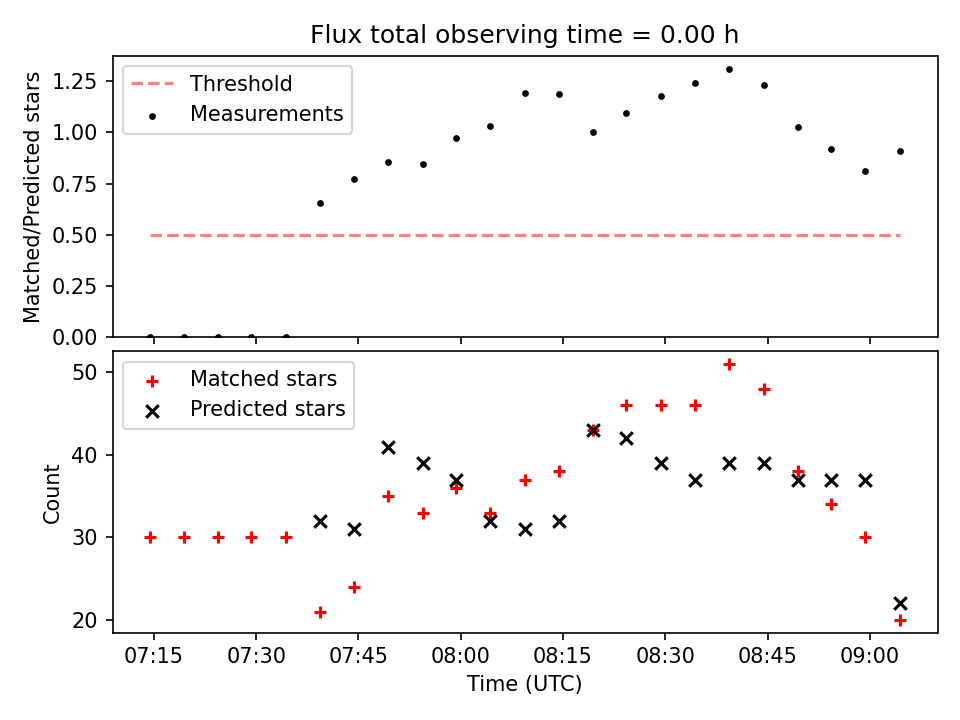 Flux total observing time = 0.00 h

Threshold
Measurements

Matched/Predicted stars

1.25
1.00
0.75
0.50
0.25
0.00

Matched stars
Predicted stars

Count

50
40
30
20

07:15 07:30 07:45 08:00 08:15 08:30 08:45 09:00

Time (UTC)